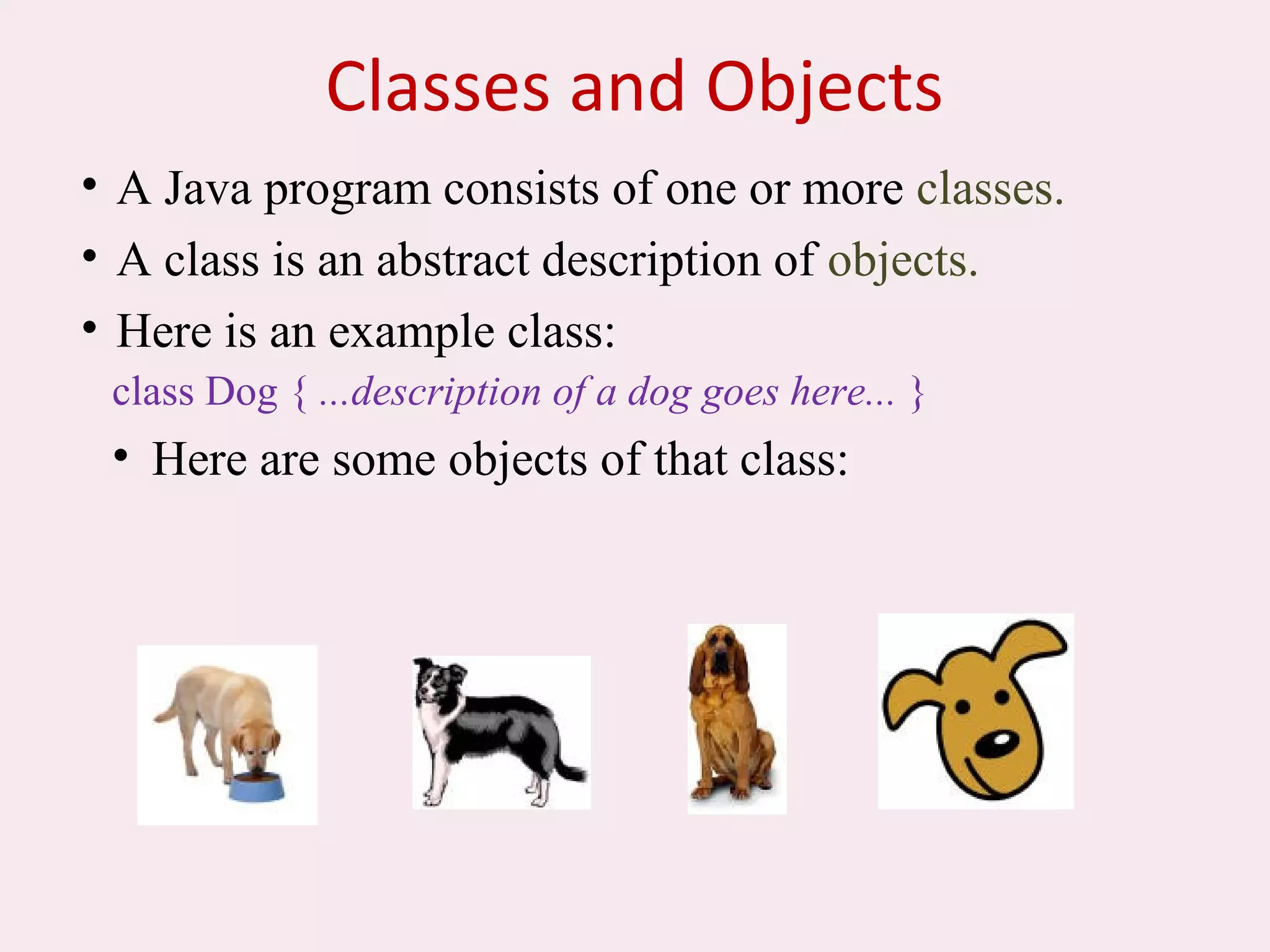 Classes and Objects

• A Java program consists of one or more classes.
• A class is an abstract description of objects.
• Here is an example class:

class Dog { ...description of a dog goes here... }

• Here are some objects of that class: